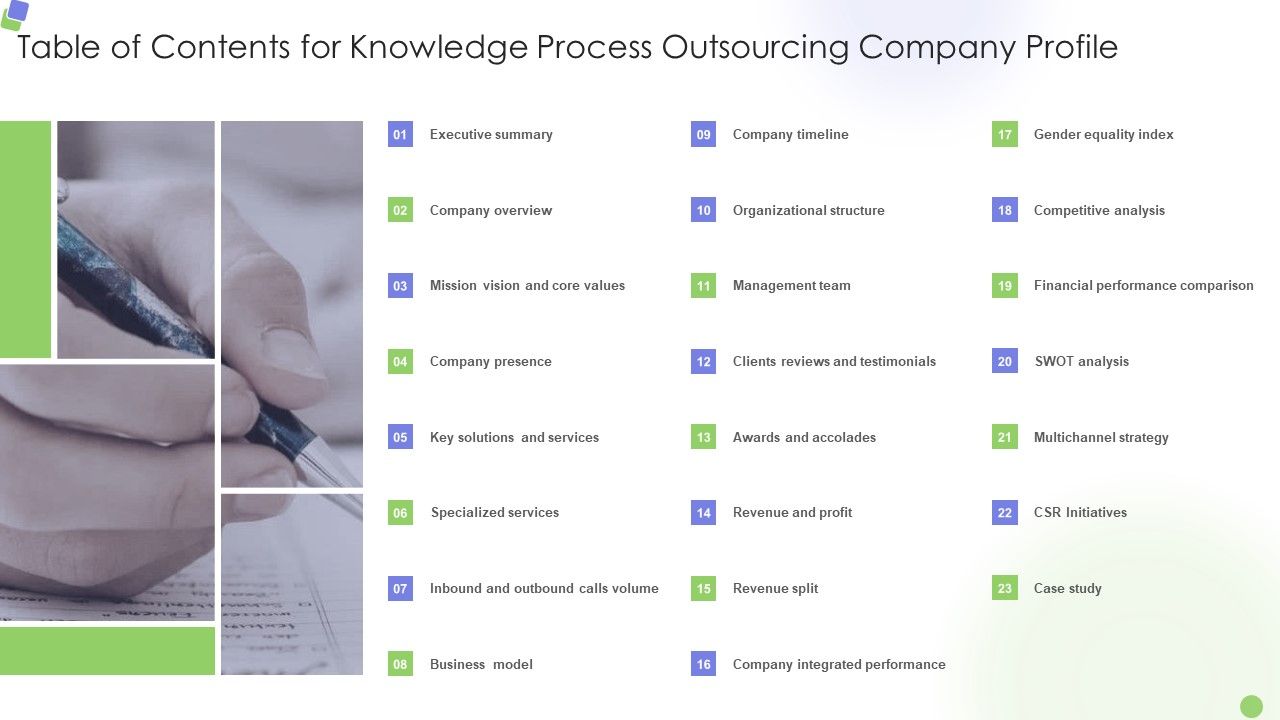 Table of Contents for Knowledge Process Outsourcing Company Profile

01 Executive summary

02 Company overview

03 Mission vision and core values

04 Company presence

05 Key solutions and services

06 Specialized services

07 Inbound and outbound calls volume

08 Business model

09 Company timeline

10 Organizational structure

11 Management team

12 Clients reviews and testimonials

13 Awards and accolades

14 Revenue and profit

15 Revenue split

16 Company integrated performance

17 Gender equality index

18 Competitive analysis

19 Financial performance comparison

20 SWOT analysis

21 Multichannel strategy

22 CSR Initiatives

23 Case study